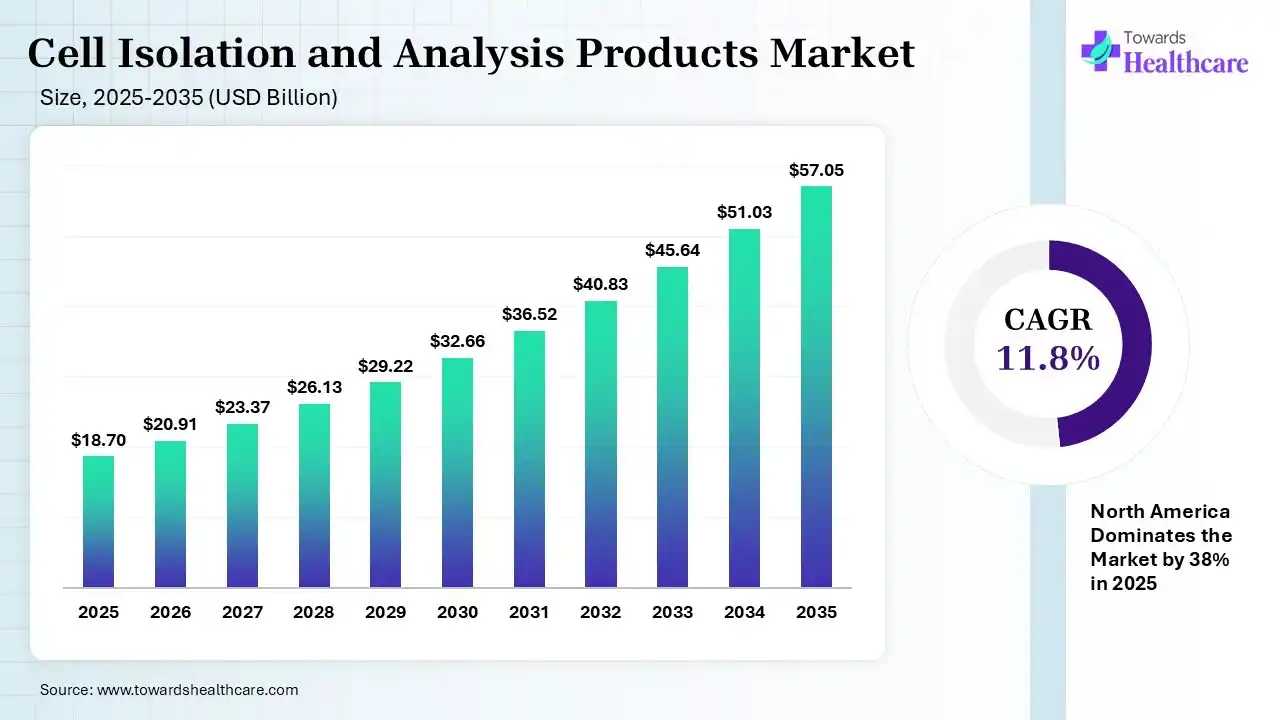 Cell Isolation and Analysis Products Market

Size, 2025-2035 (USD Billion)

Towards Healthcare

$18.70 $20.91 $23.37 $26.13 $29.22 $32.66 $36.52 $40.83 $45.64 $51.03 $57.05

2025 2026 2027 2028 2029 2030 2031 2032 2033 2034 2035

CAGR
11.8%

North America Dominates the Market by 38% in 2025

Source: www.towardshealthcare.com